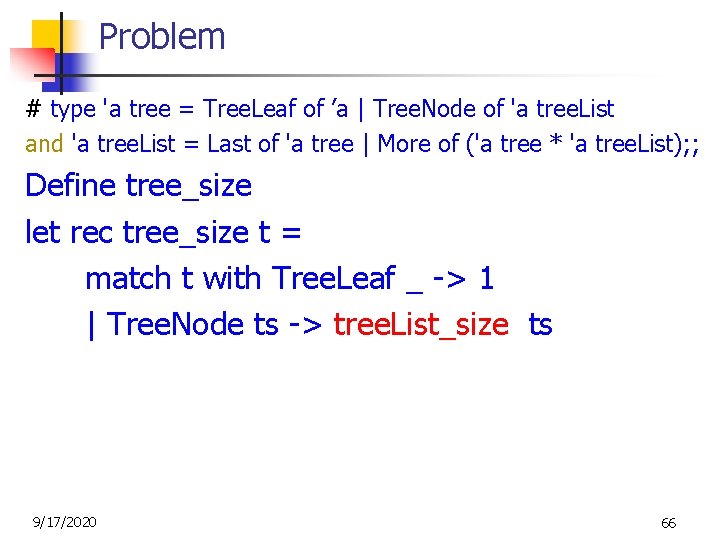 Problem

# type 'a tree = TreeLeaf of ’a | TreeNode of 'a treeList
and 'a treeList = Last of 'a tree | More of ('a tree * 'a treeList);;

Define tree_size

let rec tree_size t =
match t with TreeLeaf _ -> 1
| TreeNode ts -> treeList_size ts

9/17/2020

66